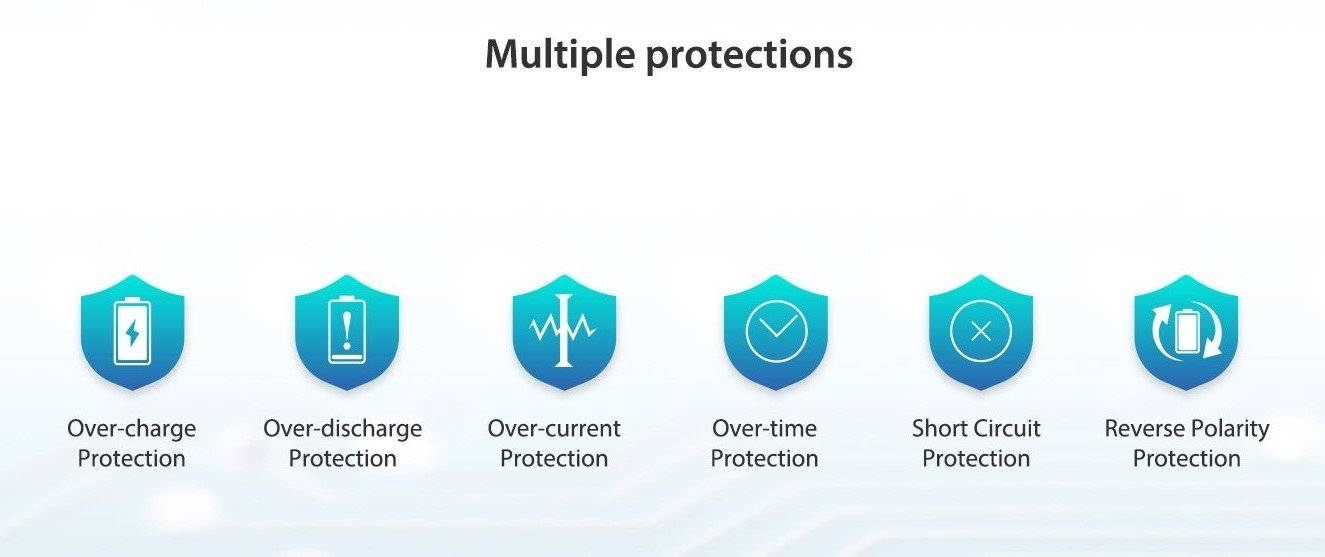 Multiple protections

Over-charge Protection

Over-discharge Protection

Over-current Protection

Over-time Protection

Short Circuit Protection

Reverse Polarity Protection